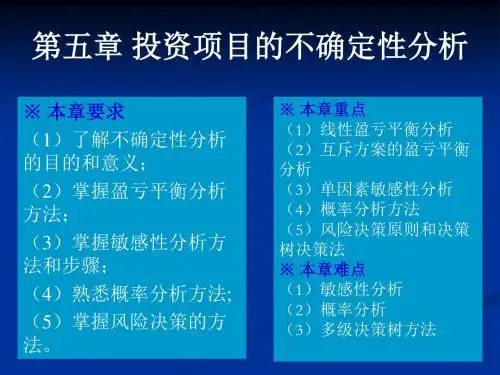 第五章 投资项目的不确定性分析

※ 本章要求
（1）了解不确定性分析的目的和意义；
（2）掌握盈亏平衡分析方法；
（3）掌握敏感性分析方法和步骤；
（4）熟悉概率分析方法;
（5）掌握风险决策的方法。

※ 本章重点
（1）线性盈亏平衡分析
（2）互斥方案的盈亏平衡分析
（3）单因素敏感性分析
（4）概率分析方法
（5）风险决策原则和决策树决策法
※ 本章难点
（1）敏感性分析
（2）概率分析
（3）多级决策树方法